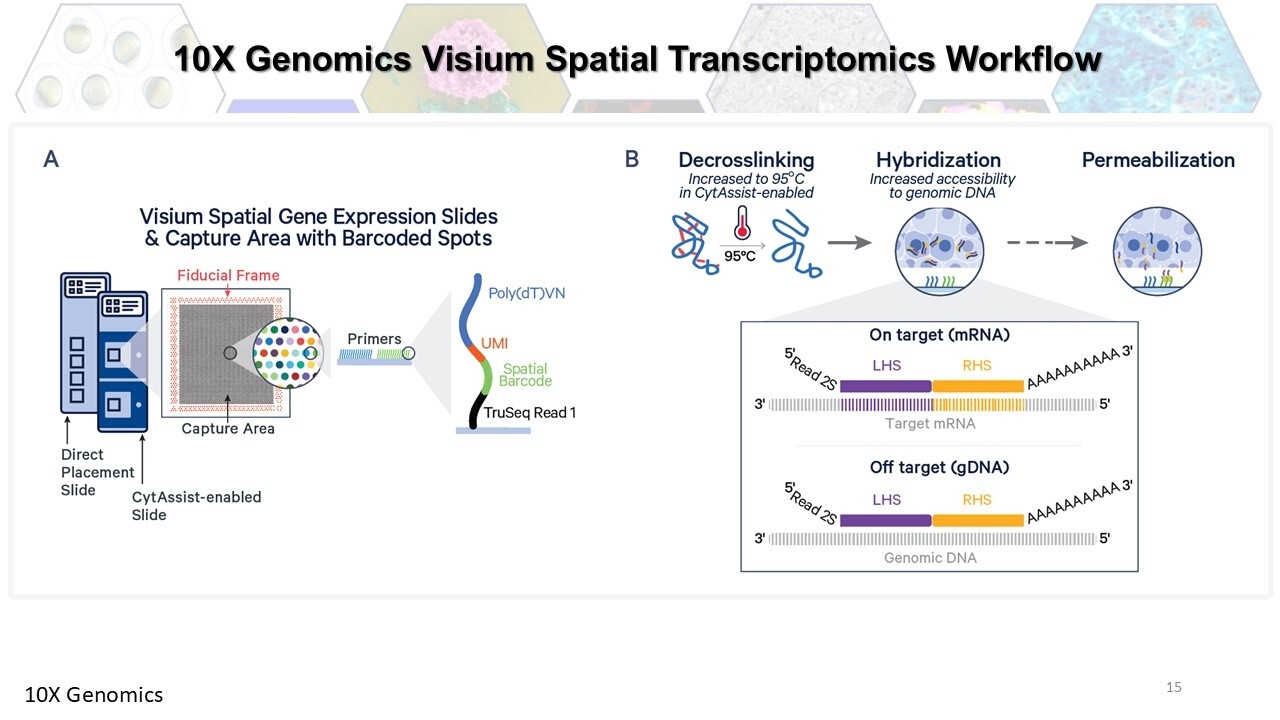 10X Genomics Visium Spatial Transcriptomics Workflow

A

Visium Spatial Gene Expression Slides & Capture Area with Barcoded Spots

Fiducial Frame

Capture Area

Direct Placement Slide

CytAssist-enabled Slide

Primers

Poly(dT)VN

UMI

Spatial Barcode

TruSeq Read 1

B

Decrosslinking
Increased to 95°C in CytAssist-enabled

95°C

Hybridization
Increased accessibility to genomic DNA

Permeabilization

On target (mRNA)

5' Read 2S

LHS

RHS

AAAAAAAAAA 3'

3'

5'

Target mRNA

Off target (gDNA)

5' Read 2S

LHS

RHS

AAAAAAAAAA 3'

3'

5'

Genomic DNA

10X Genomics

15